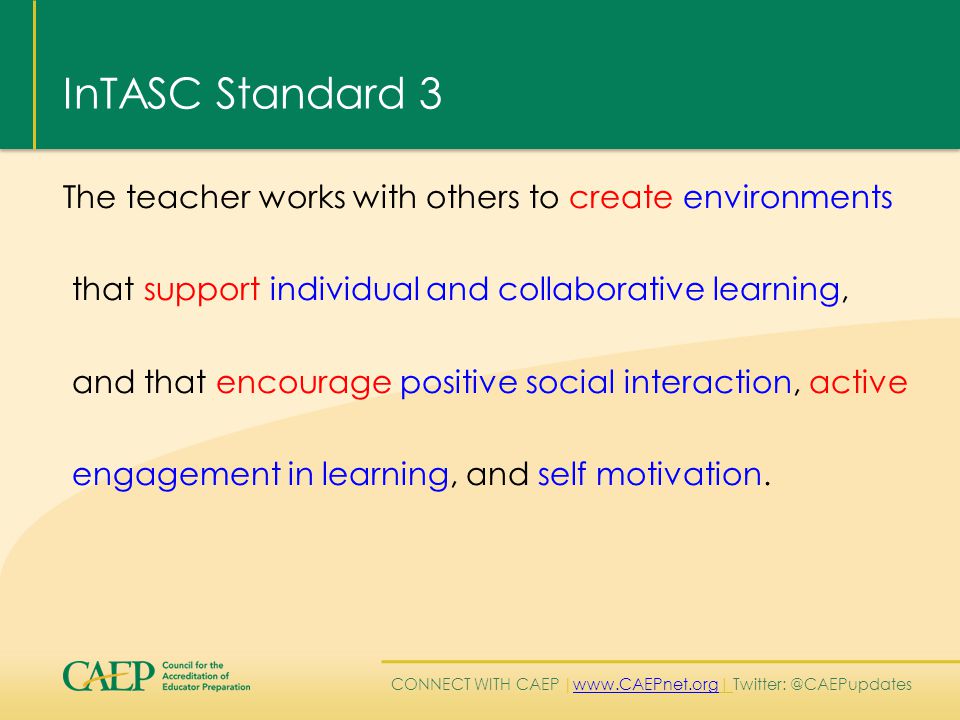 InTASC Standard 3

The teacher works with others to create environments that support individual and collaborative learning, and that encourage positive social interaction, active engagement in learning, and self motivation.

CAEP Council for the Accreditation of Educator Preparation

CONNECT WITH CAEP | www.CAEPnet.org | Twitter: @CAEPupdates